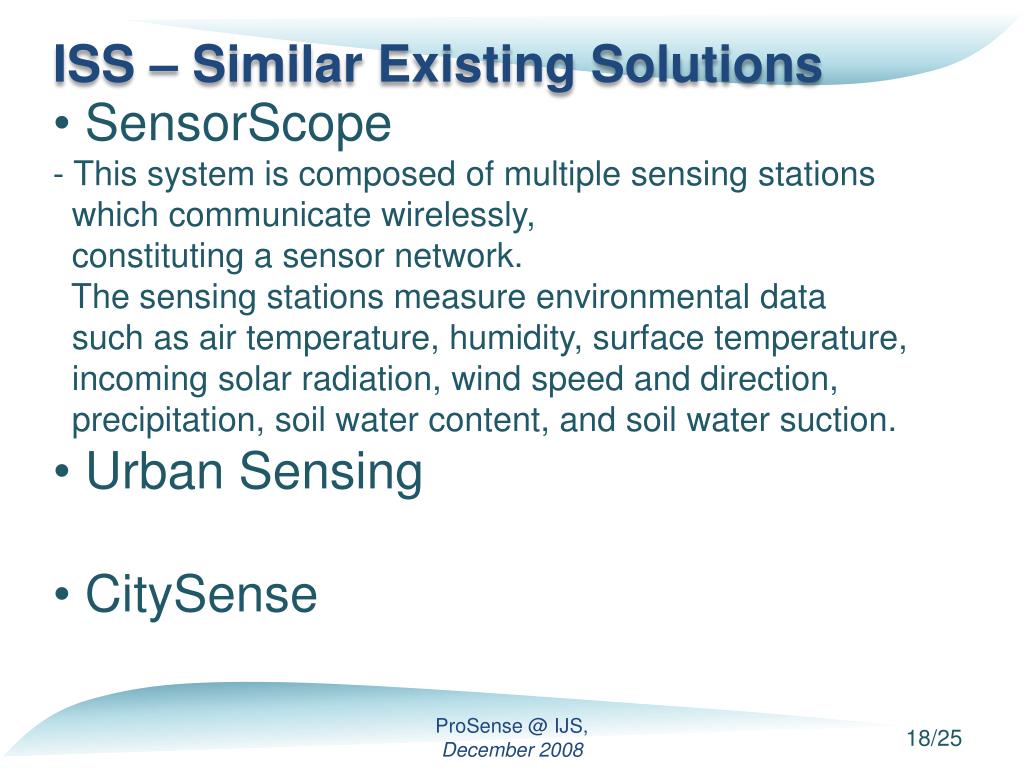 ISS – Similar Existing Solutions

• SensorScope

- This system is composed of multiple sensing stations which communicate wirelessly, constituting a sensor network.
The sensing stations measure environmental data such as air temperature, humidity, surface temperature, incoming solar radiation, wind speed and direction, precipitation, soil water content, and soil water suction.

• Urban Sensing

• CitySense

ProSense @ IJS,
December 2008

18/25